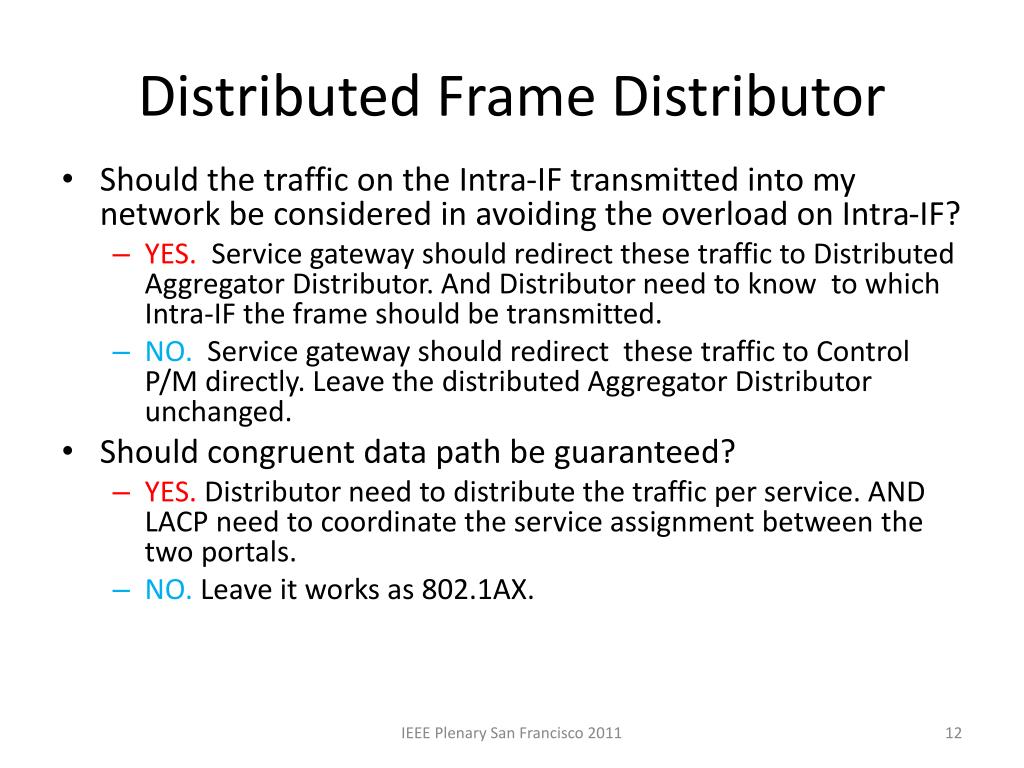 Distributed Frame Distributor

• Should the traffic on the Intra-IF transmitted into my network be considered in avoiding the overload on Intra-IF?
– YES. Service gateway should redirect these traffic to Distributed Aggregator Distributor. And Distributor need to know to which Intra-IF the frame should be transmitted.
– NO. Service gateway should redirect these traffic to Control P/M directly. Leave the distributed Aggregator Distributor unchanged.
• Should congruent data path be guaranteed?
– YES. Distributor need to distribute the traffic per service. AND LACP need to coordinate the service assignment between the two portals.
– NO. Leave it works as 802.1AX.

IEEE Plenary San Francisco 2011

12